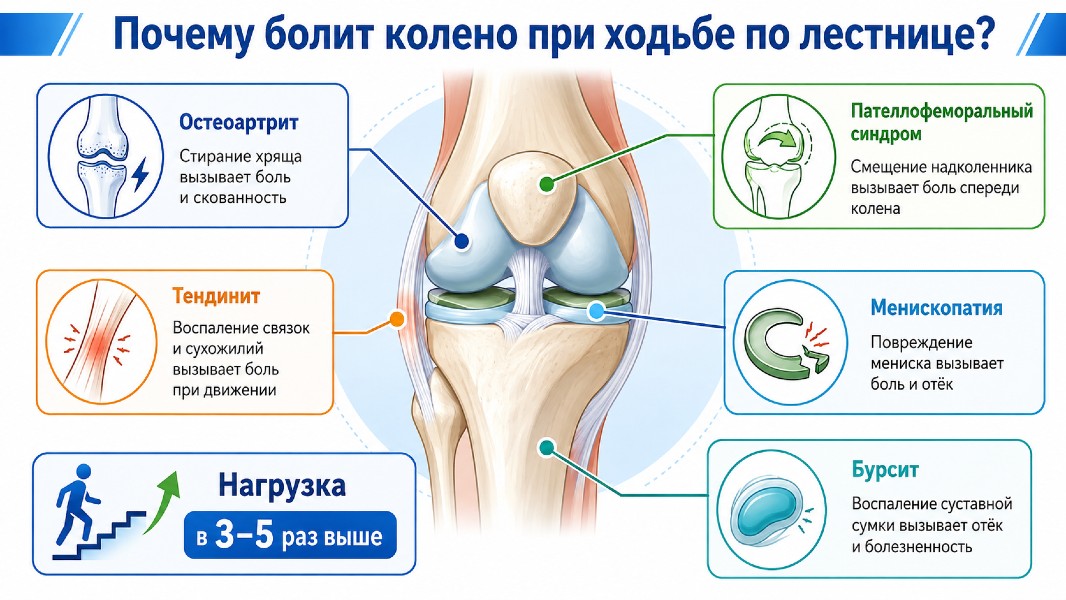 Почему болит колено при ходьбе по лестнице?

Остеоартрит

Стирание хряща вызывает боль и скованность

Тендинит

Воспаление связок и сухожилий вызывает боль при движении

Нагрузка

в 3–5 раз выше

Пателлофеморальный синдром

Смещение надколенника вызывает боль спереди колена

Менископатия

Повреждение мениска вызывает боль и отёк

Бурсит

Воспаление суставной сумки вызывает отёк и болезненность